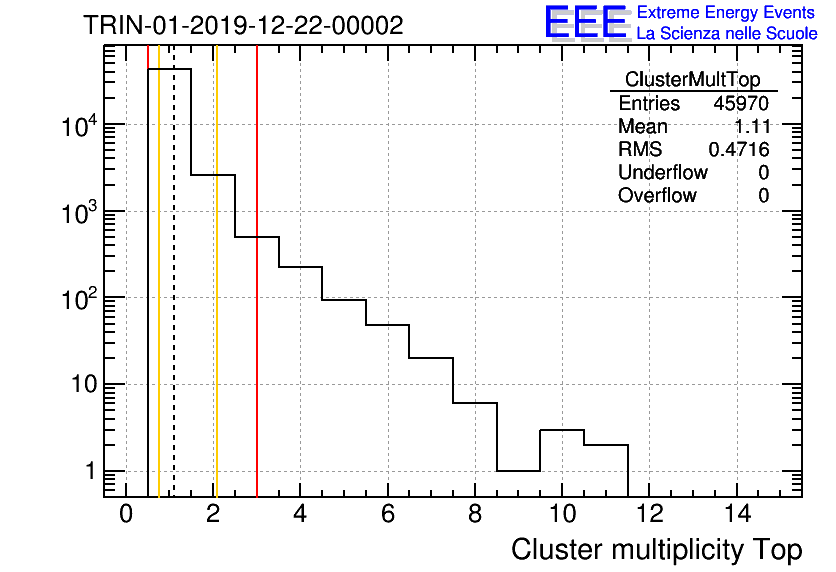 TRIN-01-2019-12-22-00002

EEE Extreme Energy Events
La Scienza nelle Scuole

| ClusterMultTop | |
|---|---|
| Entries | 45970 |
| Mean | 1.11 |
| RMS | 0.4716 |
| Underflow | 0 |
| Overflow | 0 |

$10^4$
$10^3$
$10^2$
10
1

0 2 4 6 8 10 12 14

Cluster multiplicity Top